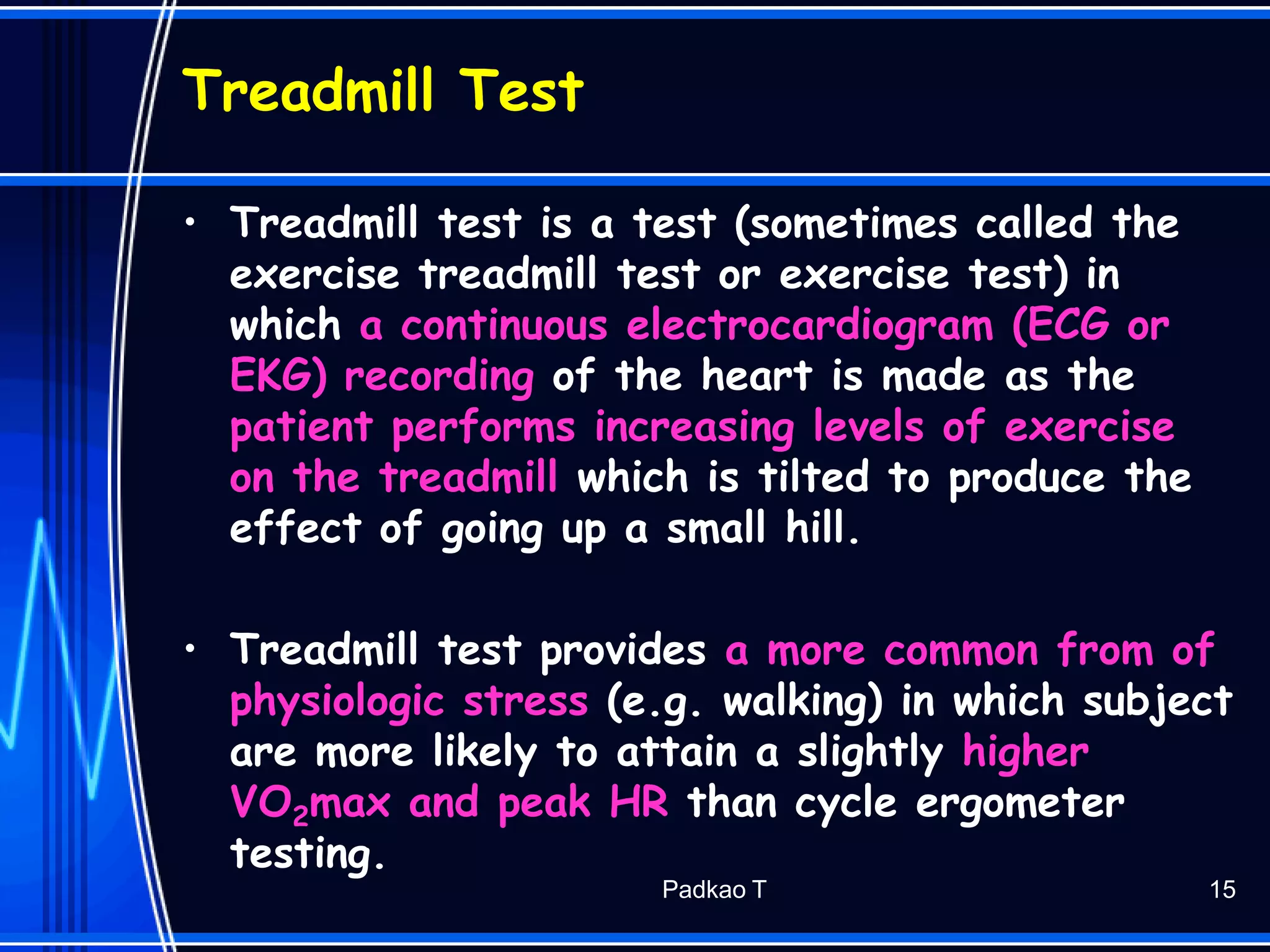 Treadmill Test

• Treadmill test is a test (sometimes called the exercise treadmill test or exercise test) in which a continuous electrocardiogram (ECG or EKG) recording of the heart is made as the patient performs increasing levels of exercise on the treadmill which is tilted to produce the effect of going up a small hill.

• Treadmill test provides a more common from of physiologic stress (e.g. walking) in which subject are more likely to attain a slightly higher $VO_2$max and peak HR than cycle ergometer testing.

Padkao T

15